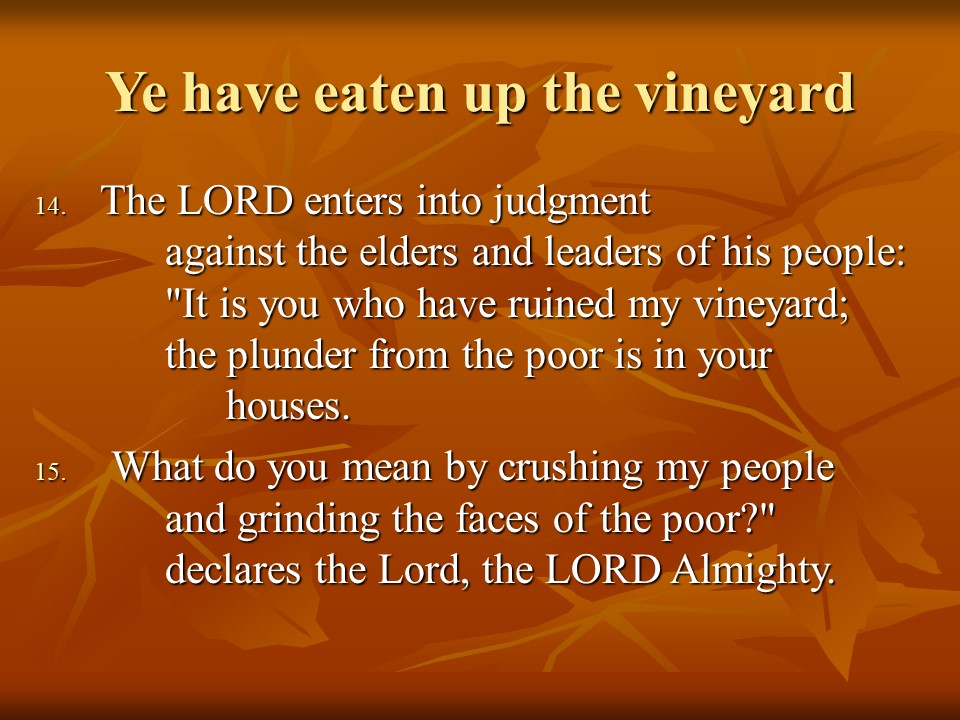 Ye have eaten up the vineyard

14. The LORD enters into judgment
against the elders and leaders of his people:
"It is you who have ruined my vineyard;
the plunder from the poor is in your houses.

15. What do you mean by crushing my people
and grinding the faces of the poor?"
declares the Lord, the LORD Almighty.